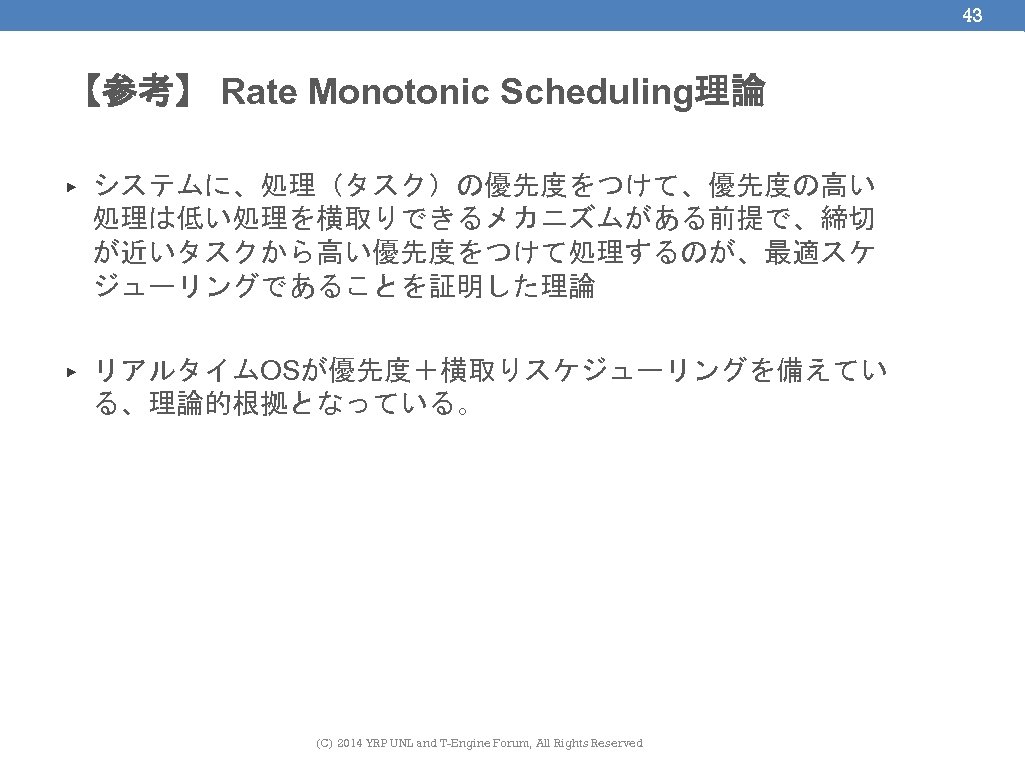 43

【参考】 Rate Monotonic Scheduling理論

▶ システムに、処理（タスク）の優先度をつけて、優先度の高い処理は低い処理を横取りできるメカニズムがある前提で、締切が近いタスクから高い優先度をつけて処理するのが、最適スケジューリングであることを証明した理論

▶ リアルタイムOSが優先度＋横取りスケジューリングを備えている、理論的根拠となっている。

(C) 2014 YRP UNL and T-Engine Forum, All Rights Reserved